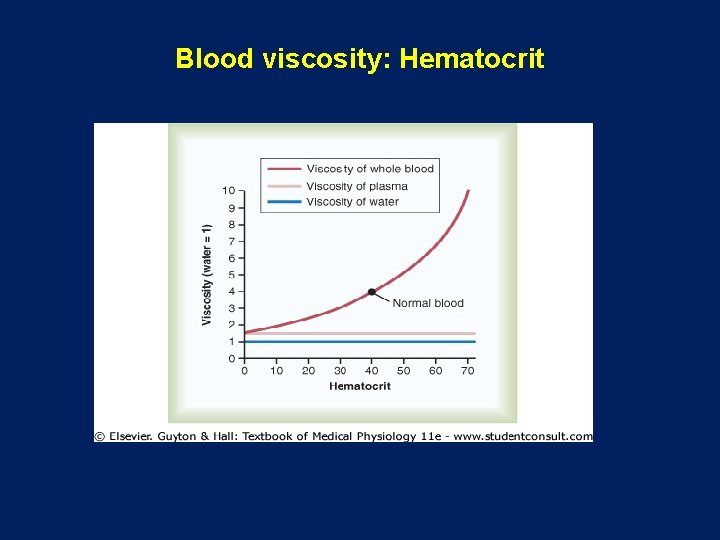 Blood viscosity: Hematocrit

Viscosity of whole blood
Viscosity of plasma
Viscosity of water

10
9
8
7
6
5
4
3
2
1
0

Viscosity (water = 1)

Normal blood

0 10 20 30 40 50 60 70
Hematocrit

© Elsevier. Guyton & Hall: Textbook of Medical Physiology 11e - www.studentconsult.com